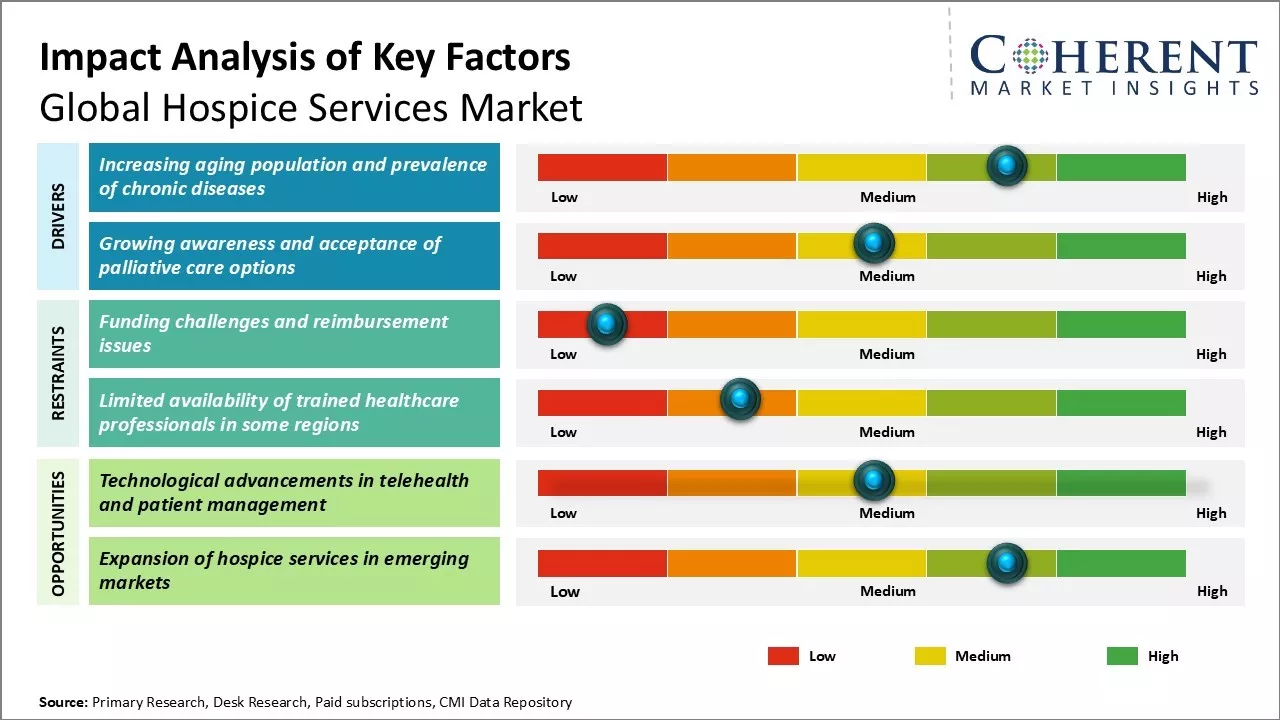 Impact Analysis of Key Factors
Global Hospice Services Market

COHERENT
MARKET INSIGHTS

DRIVERS

Increasing aging population and prevalence of chronic diseases

Low Medium High

Growing awareness and acceptance of palliative care options

Low Medium High

RESTRAINTS

Funding challenges and reimbursement issues

Low Medium High

Limited availability of trained healthcare professionals in some regions

Low Medium High

OPPORTUNITIES

Technological advancements in telehealth and patient management

Low Medium High

Expansion of hospice services in emerging markets

Low Medium High

Low Medium High

Source: Primary Research, Desk Research, Paid subscriptions, CMI Data Repository